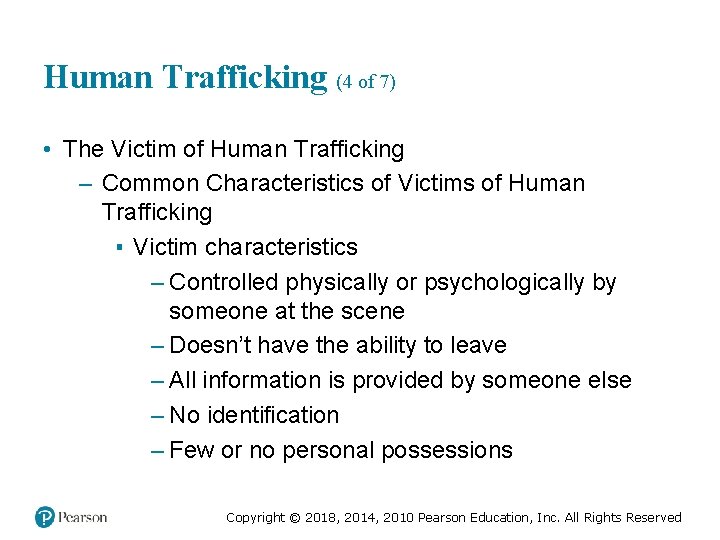 Human Trafficking (4 of 7)

• The Victim of Human Trafficking
– Common Characteristics of Victims of Human Trafficking
▪ Victim characteristics
– Controlled physically or psychologically by someone at the scene
– Doesn't have the ability to leave
– All information is provided by someone else
– No identification
– Few or no personal possessions

Pearson

Copyright © 2018, 2014, 2010 Pearson Education, Inc. All Rights Reserved